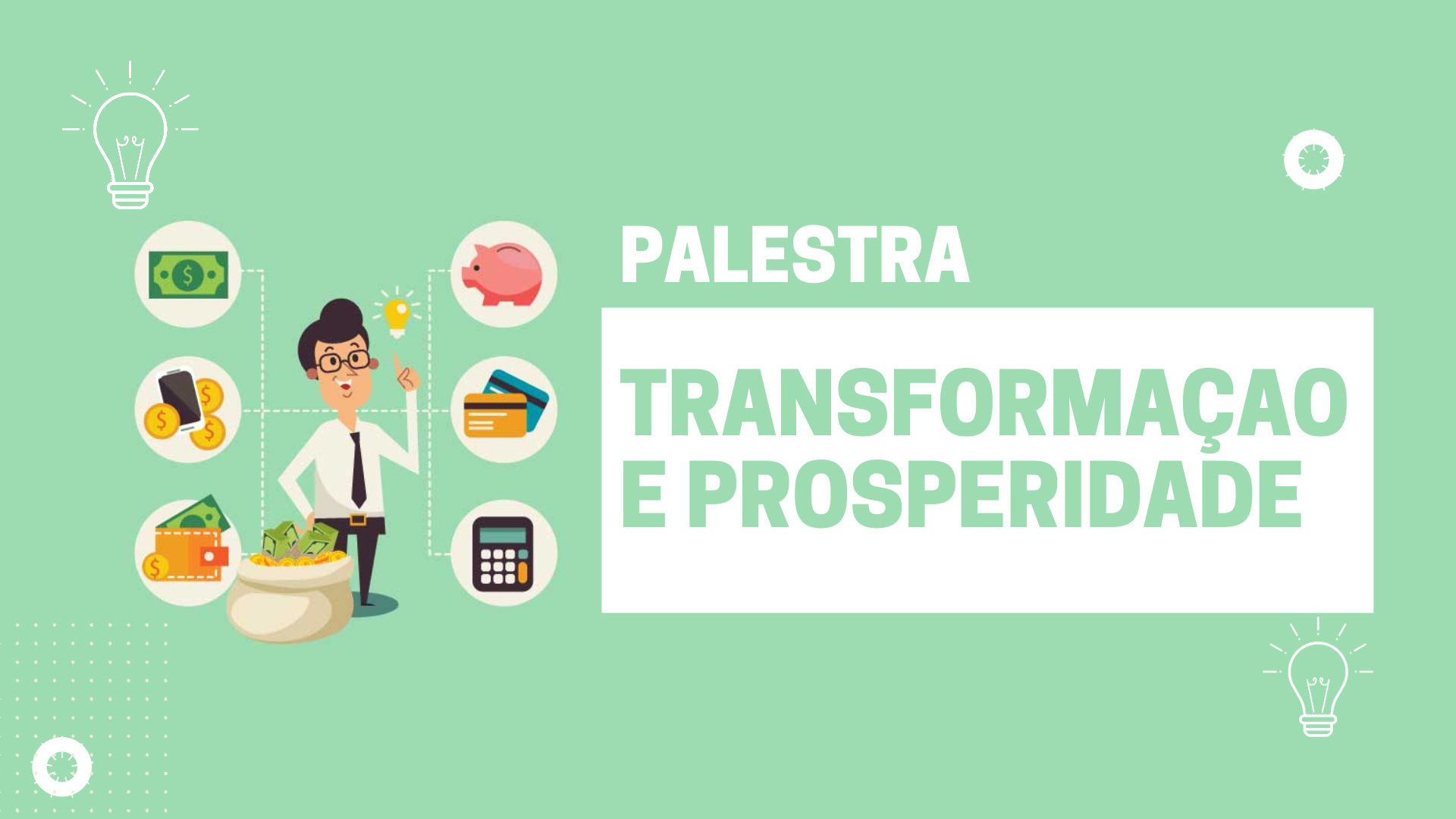 PALESTRA

TRANSFORMAÇAO E PROSPERIDADE